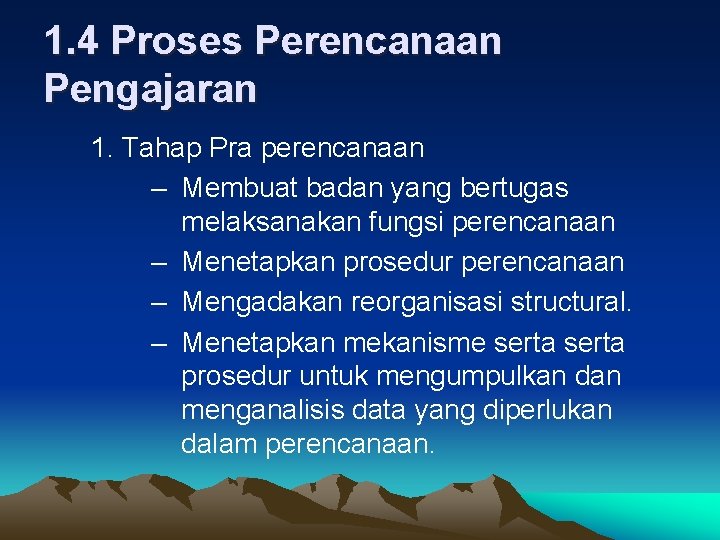 1.4 Proses Perencanaan Pengajaran

1. Tahap Pra perencanaan

– Membuat badan yang bertugas melaksanakan fungsi perencanaan

– Menetapkan prosedur perencanaan

– Mengadakan reorganisasi structural.

– Menetapkan mekanisme serta serta prosedur untuk mengumpulkan dan menganalisis data yang diperlukan dalam perencanaan.